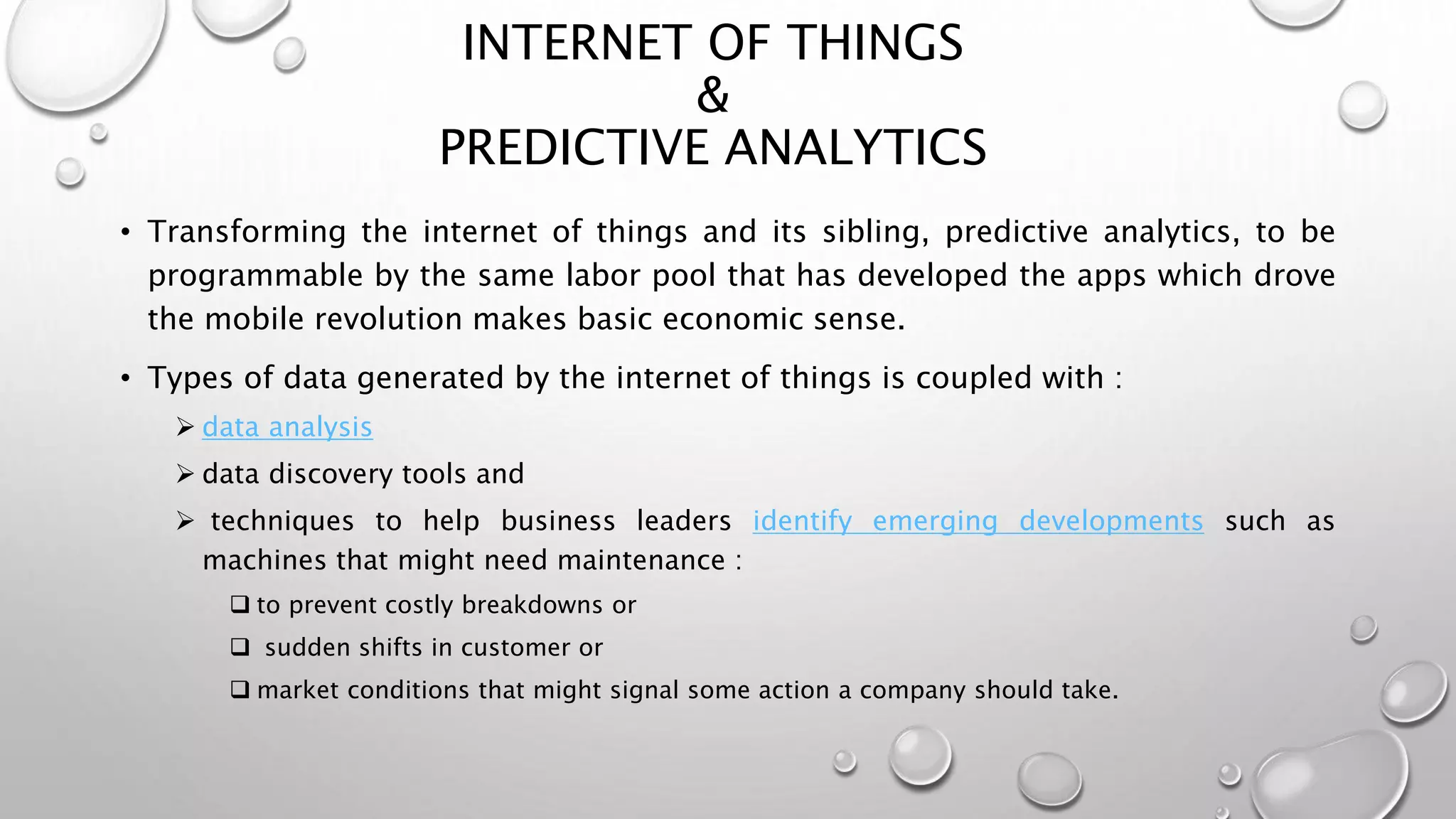 INTERNET OF THINGS
&
PREDICTIVE ANALYTICS

• Transforming the internet of things and its sibling, predictive analytics, to be programmable by the same labor pool that has developed the apps which drove the mobile revolution makes basic economic sense.

• Types of data generated by the internet of things is coupled with :

➢ data analysis

➢ data discovery tools and

➢ techniques to help business leaders identify emerging developments such as machines that might need maintenance :

❑ to prevent costly breakdowns or

❑ sudden shifts in customer or

❑ market conditions that might signal some action a company should take.